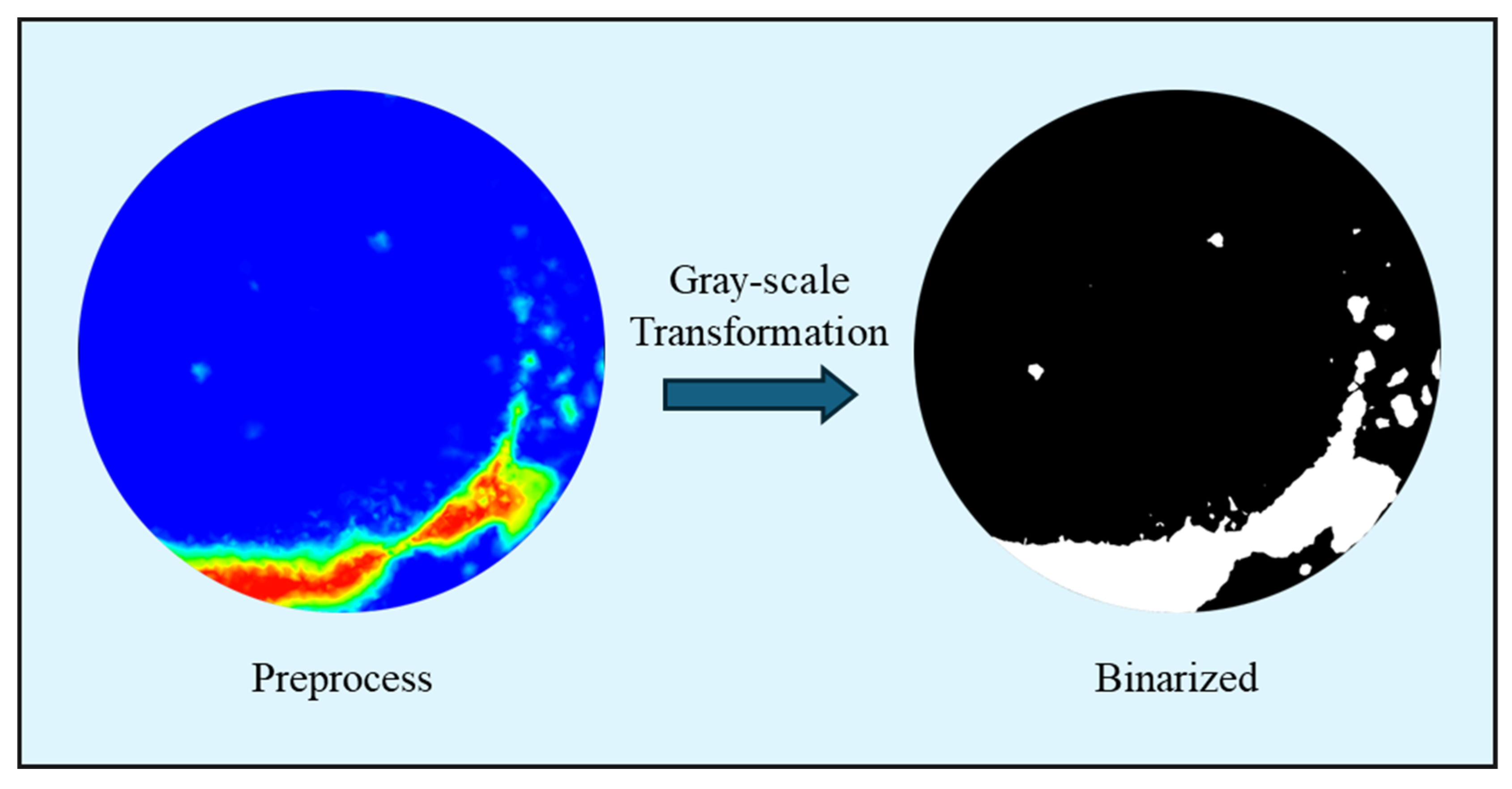 Gray-scale Transformation

Preprocess

Binarized